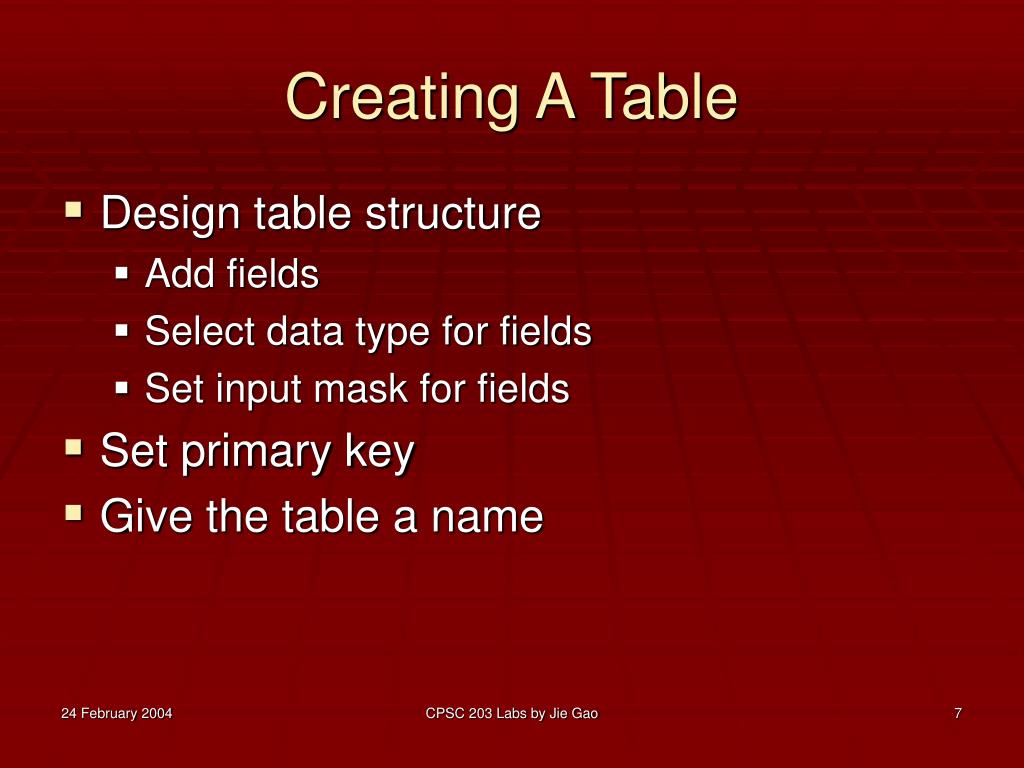 Creating A Table

- Design table structure
  - Add fields
  - Select data type for fields
  - Set input mask for fields
- Set primary key
- Give the table a name

24 February 2004

CPSC 203 Labs by Jie Gao

7